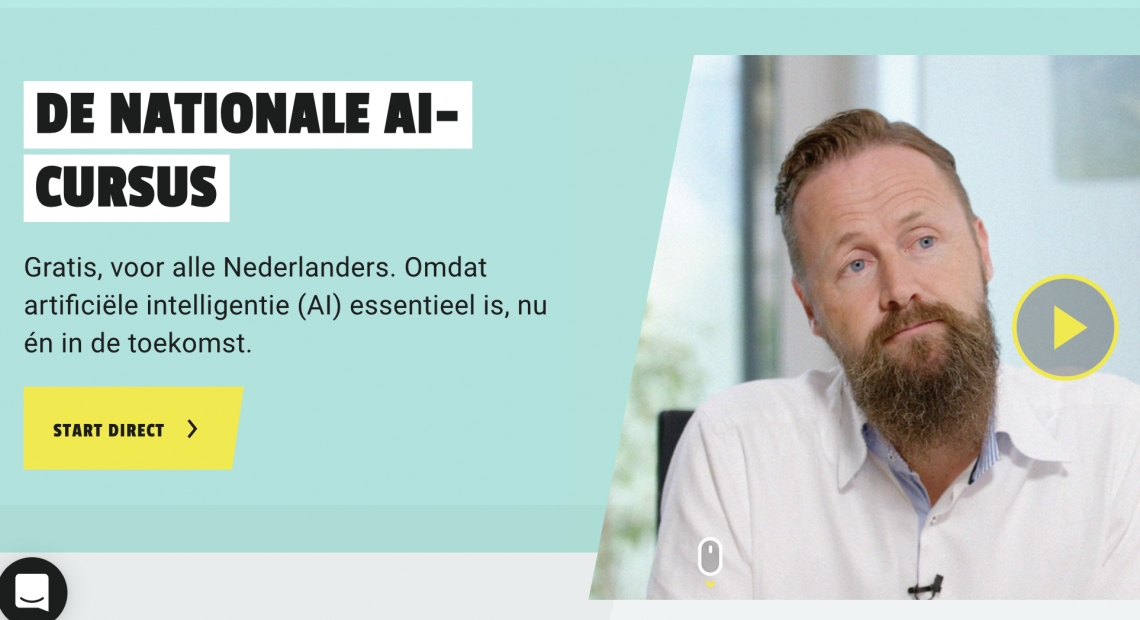 DE NATIONALE AI-CURSUS

Gratis, voor alle Nederlanders. Omdat artificiële intelligentie (AI) essentieel is, nu én in de toekomst.

START DIRECT